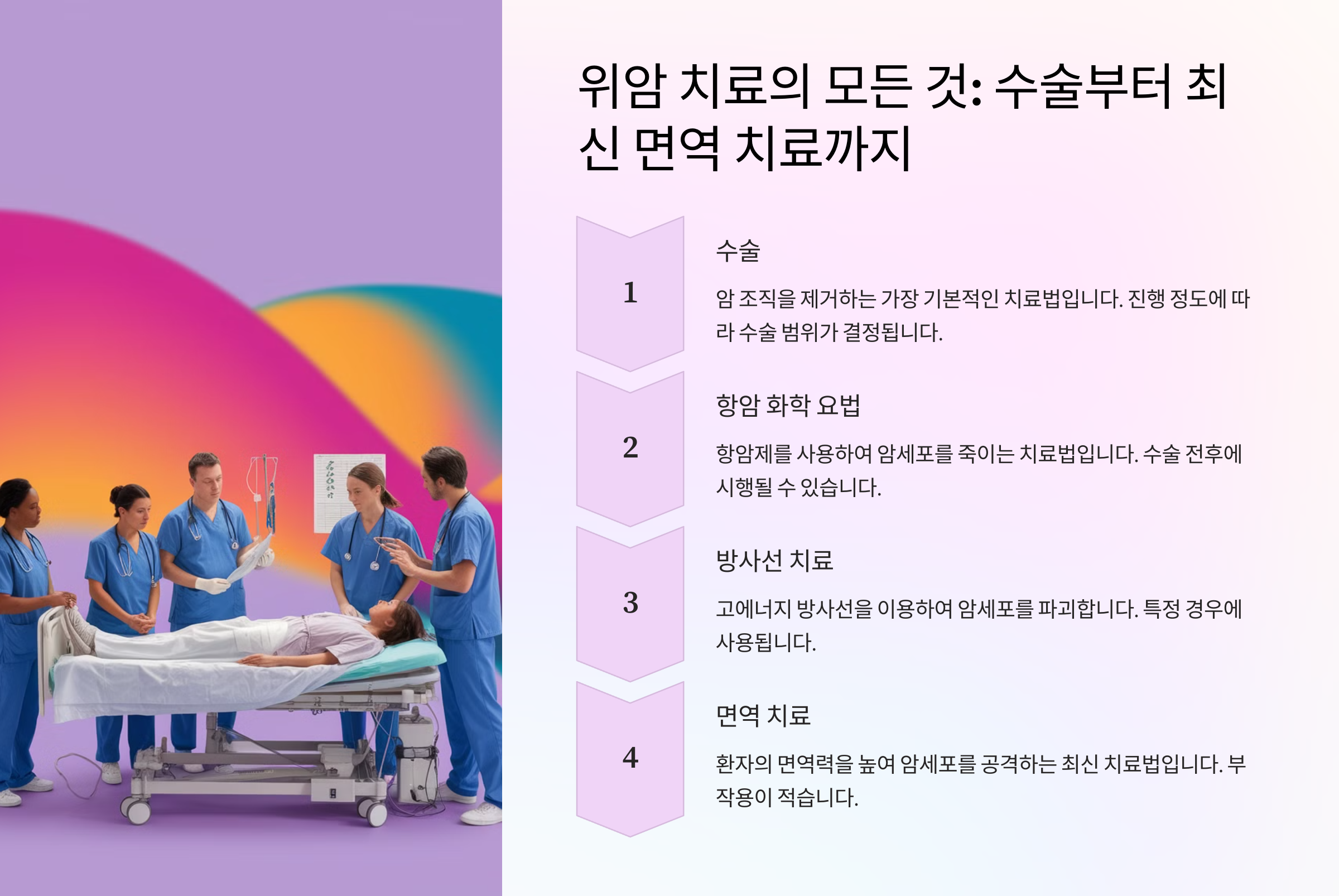 위암 치료의 모든 것: 수술부터 최신 면역 치료까지

1

수술

암 조직을 제거하는 가장 기본적인 치료법입니다. 진행 정도에 따라 수술 범위가 결정됩니다.

2

항암 화학 요법

항암제를 사용하여 암세포를 죽이는 치료법입니다. 수술 전후에 시행될 수 있습니다.

3

방사선 치료

고에너지 방사선을 이용하여 암세포를 파괴합니다. 특정 경우에 사용됩니다.

4

면역 치료

환자의 면역력을 높여 암세포를 공격하는 최신 치료법입니다. 부작용이 적습니다.